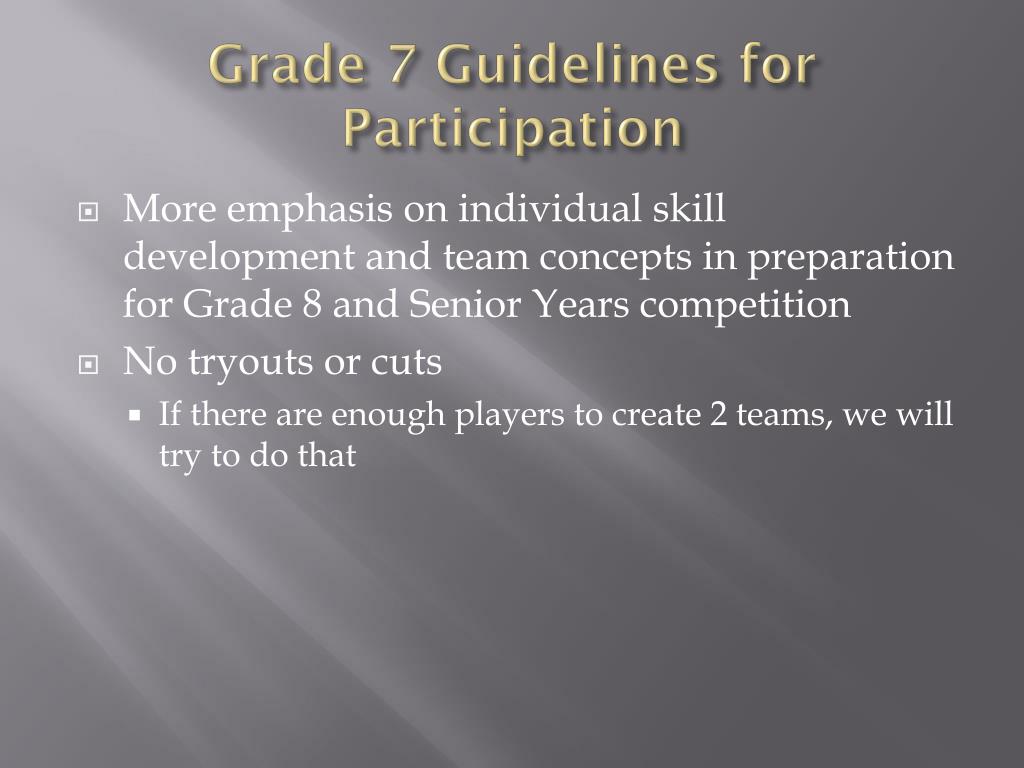 Grade 7 Guidelines for Participation

More emphasis on individual skill development and team concepts in preparation for Grade 8 and Senior Years competition

No tryouts or cuts

If there are enough players to create 2 teams, we will try to do that